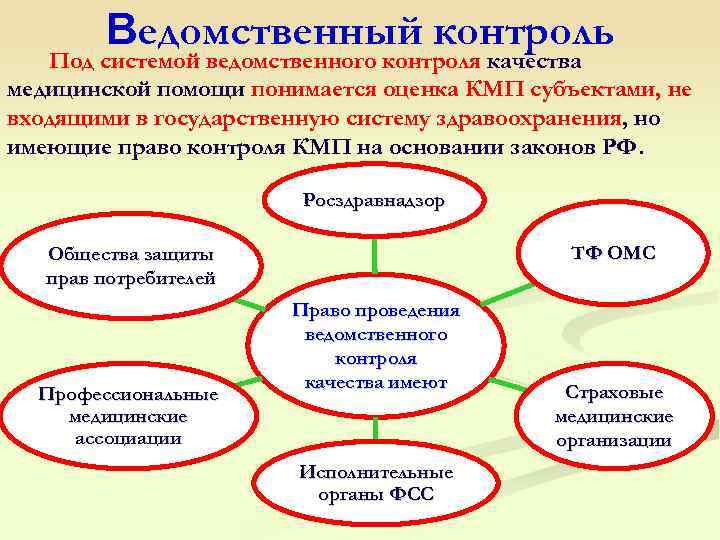 Ведомственный контроль

Под системой ведомственного контроля качества медицинской помощи понимается оценка КМП субъектами, не входящими в государственную систему здравоохранения, но имеющие право контроля КМП на основании законов РФ.

Росздравнадзор

Общества защиты прав потребителей

ТФ ОМС

Право проведения ведомственного контроля качества имеют

Профессиональные медицинские ассоциации

Страховые медицинские организации

Исполнительные органы ФСС